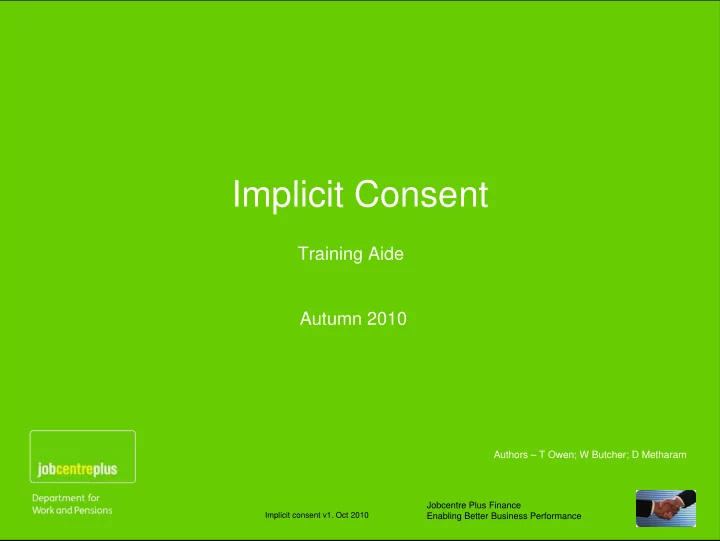 Implicit Consent

Training Aide

Autumn 2010

jobcentreplus

Department for Work and Pensions

Authors – T Owen; W Butcher; D Metharam

Implicit consent v1. Oct 2010

Jobcentre Plus Finance
Enabling Better Business Performance